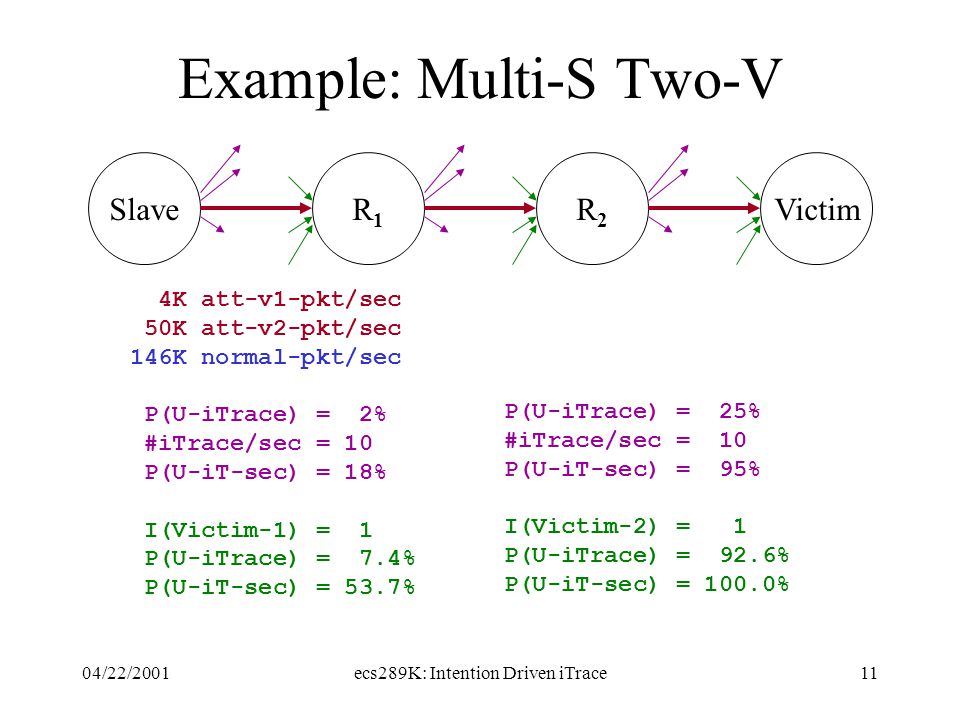 Example: Multi-S Two-V

Slave
$R_1$
$R_2$
Victim

4K att-v1-pkt/sec
50K att-v2-pkt/sec
146K normal-pkt/sec

P(U-iTrace) = 2%
#iTrace/sec = 10
P(U-iT-sec) = 18%

I(Victim-1) = 1
P(U-iTrace) = 7.4%
P(U-iT-sec) = 53.7%

P(U-iTrace) = 25%
#iTrace/sec = 10
P(U-iT-sec) = 95%

I(Victim-2) = 1
P(U-iTrace) = 92.6%
P(U-iT-sec) = 100.0%

04/22/2001
ecs289K: Intention Driven iTrace
11